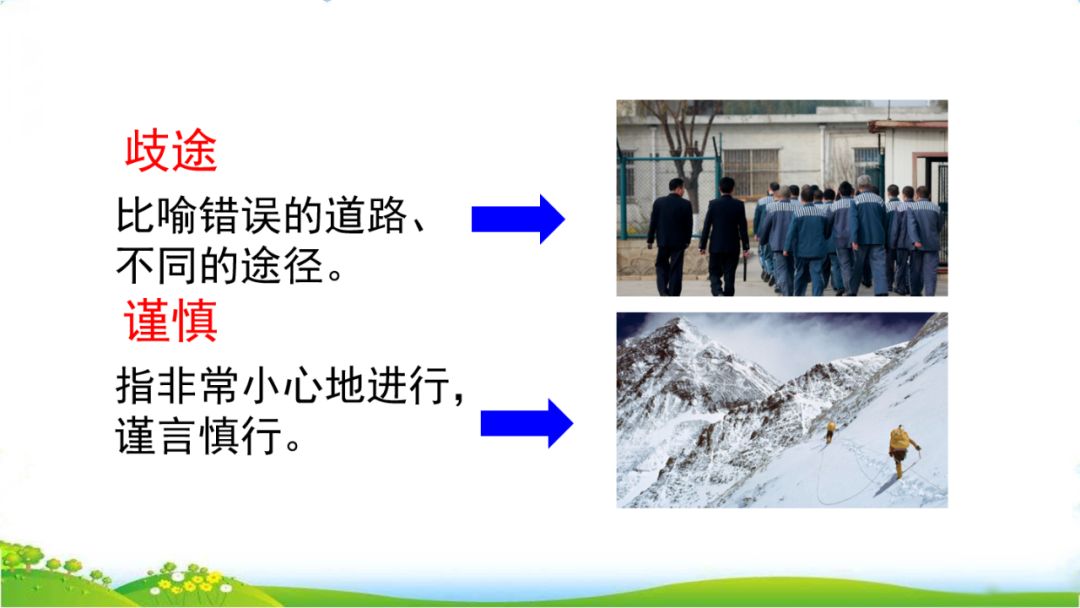 歧途

比喻错误的道路、不同的途径。

谨慎

指非常小心地进行，谨言慎行。